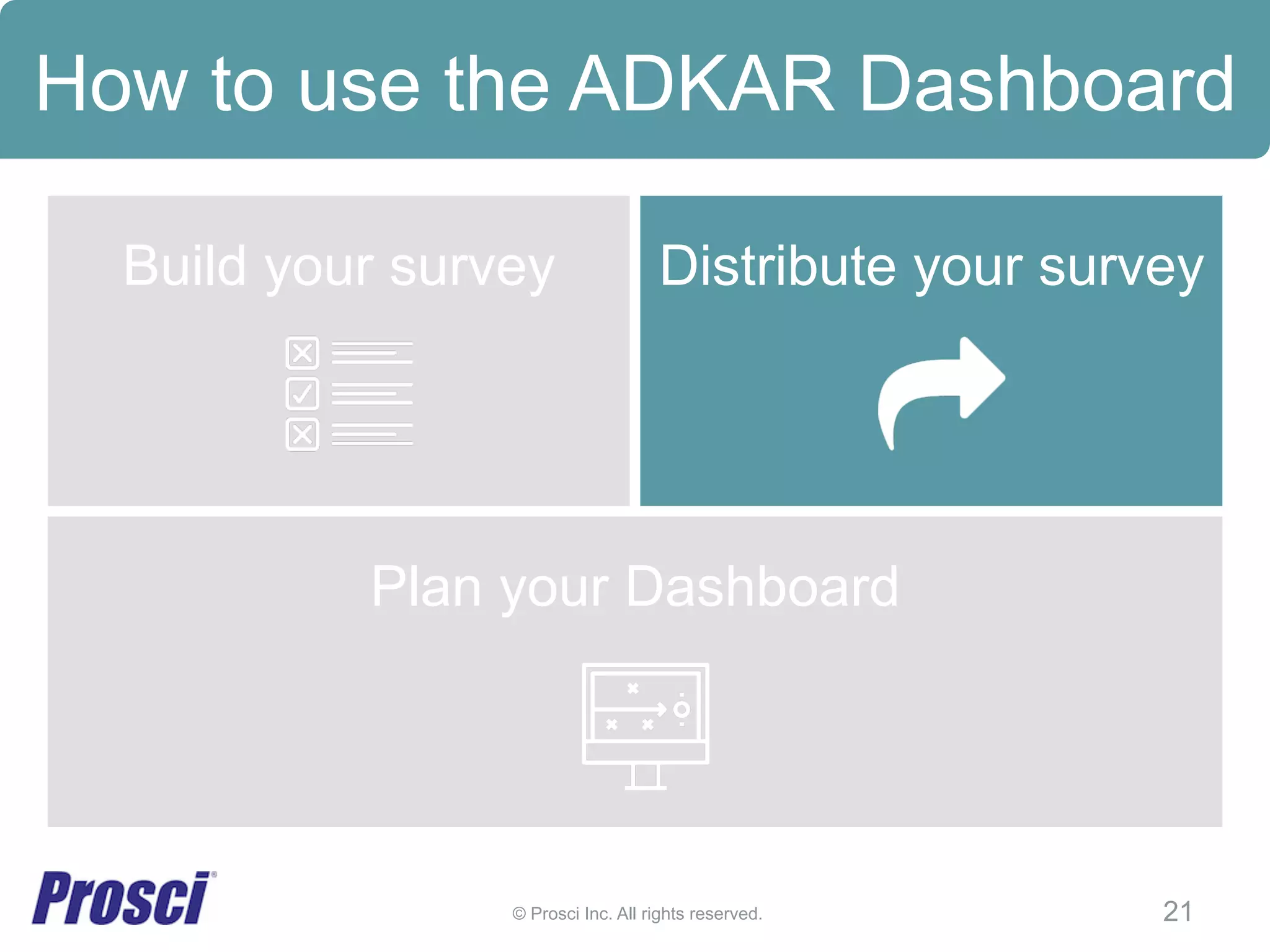 How to use the ADKAR Dashboard

Build your survey

Distribute your survey

Plan your Dashboard

Prosci®

© Prosci Inc. All rights reserved.

21